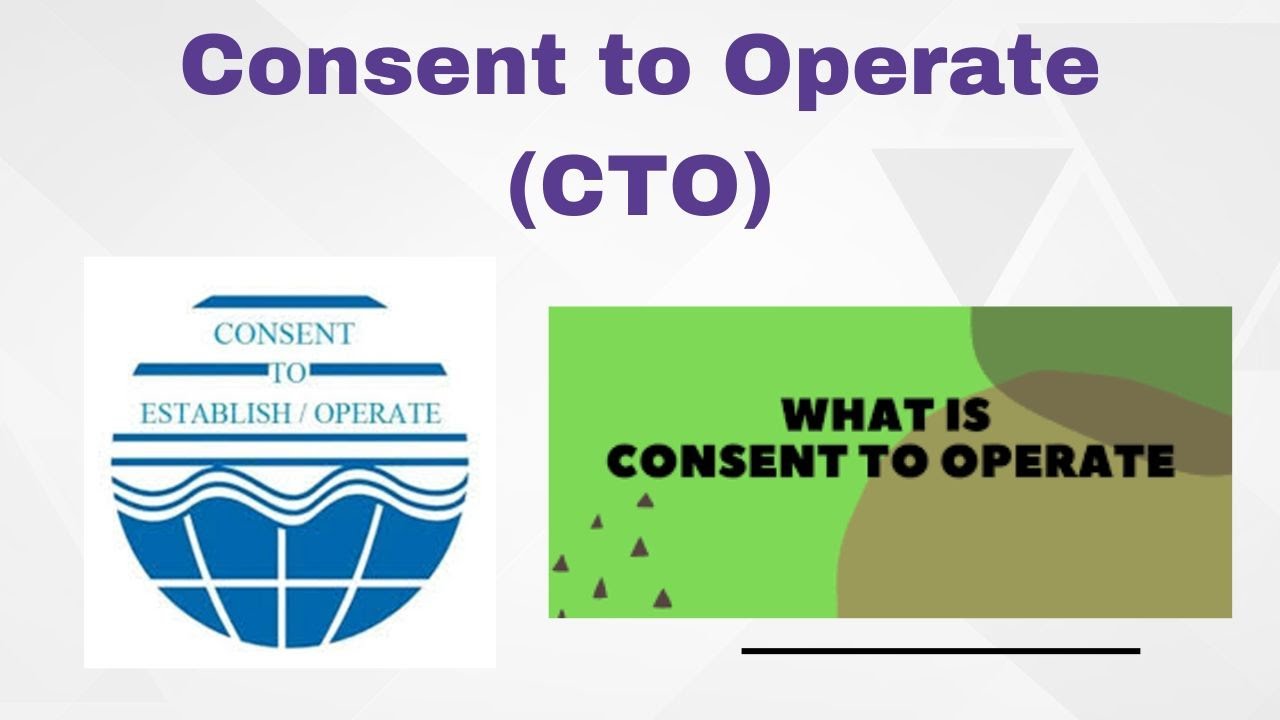 Consent to Operate (CTO)

CONSENT
TO
ESTABLISH / OPERATE

WHAT IS
CONSENT TO OPERATE